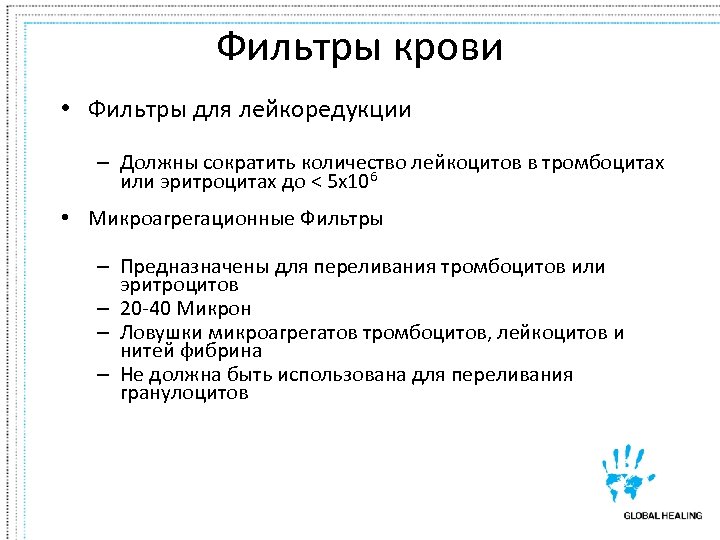 Фильтры крови

• Фильтры для лейкоредукции

– Должны сократить количество лейкоцитов в тромбоцитах или эритроцитах до < $5x10^6$

• Микроагрегационные Фильтры

– Предназначены для переливания тромбоцитов или эритроцитов
– 20-40 Микрон
– Ловушки микроагрегатов тромбоцитов, лейкоцитов и нитей фибрина
– Не должна быть использована для переливания гранулоцитов

GLOBAL HEALING